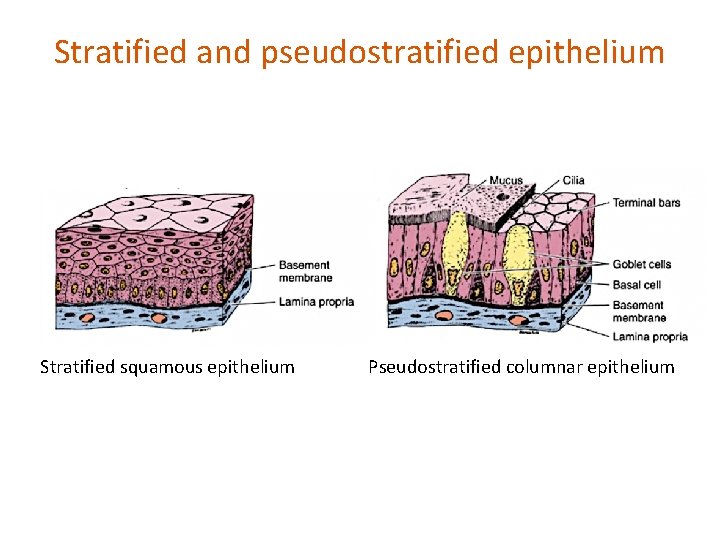 Stratified and pseudostratified epithelium

Basement membrane
Lamina propria

Stratified squamous epithelium

Mucus
Cilia
Terminal bars
Goblet cells
Basal cell
Basement membrane
Lamina propria

Pseudostratified columnar epithelium